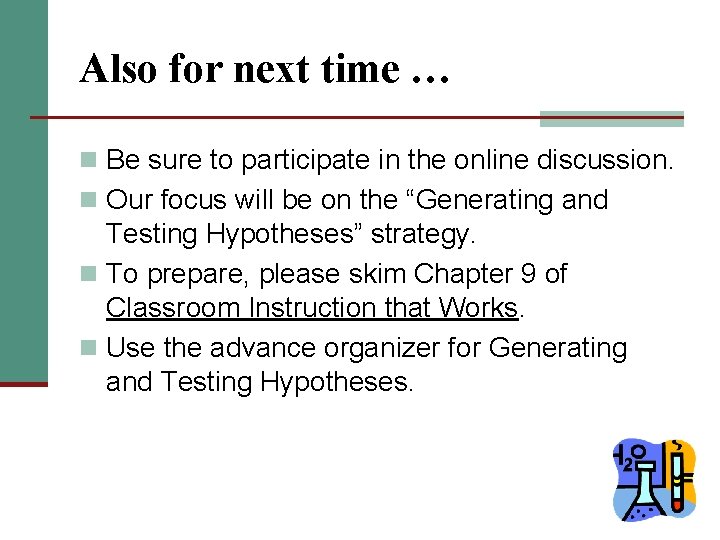 Also for next time …

Be sure to participate in the online discussion.

Our focus will be on the “Generating and Testing Hypotheses” strategy.

To prepare, please skim Chapter 9 of Classroom Instruction that Works.

Use the advance organizer for Generating and Testing Hypotheses.

$H_2O$